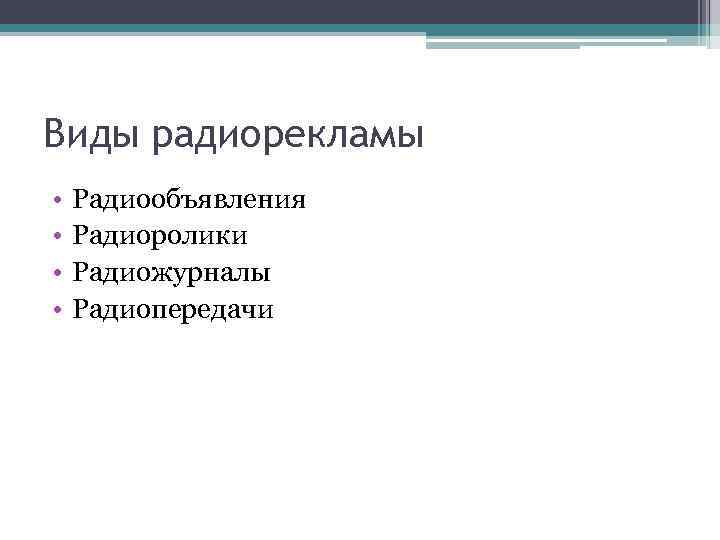 Виды радиорекламы

• Радиообъявления
• Радиоролики
• Радиожурналы
• Радиопередачи